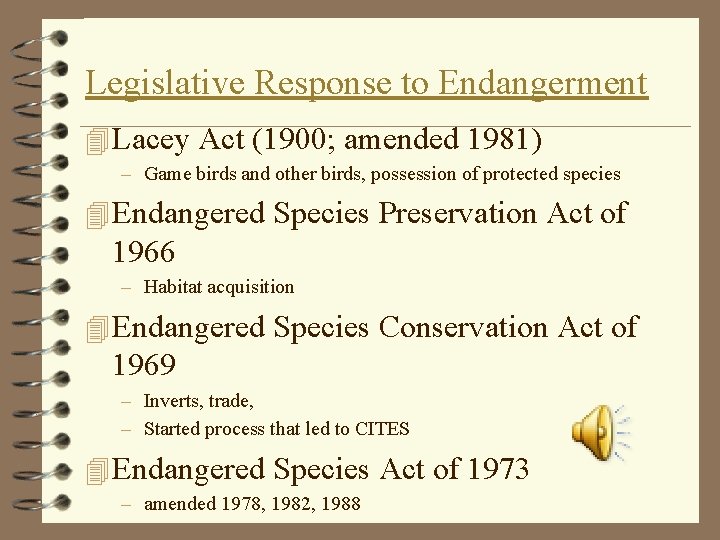 Legislative Response to Endangerment

Lacey Act (1900; amended 1981)

– Game birds and other birds, possession of protected species

Endangered Species Preservation Act of 1966

– Habitat acquisition

Endangered Species Conservation Act of 1969

– Inverts, trade,
– Started process that led to CITES

Endangered Species Act of 1973

– amended 1978, 1982, 1988